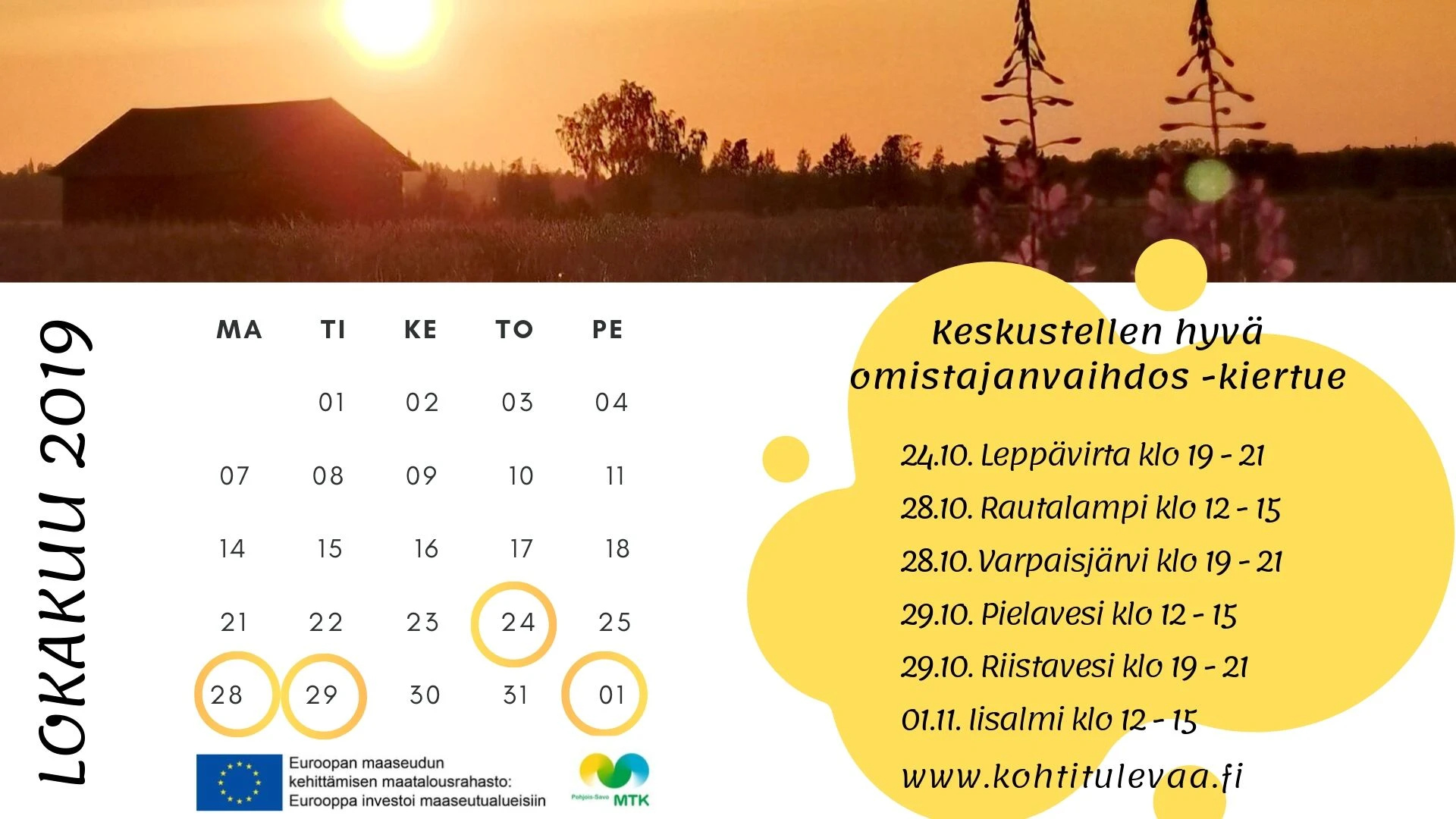 LOKAKUU 2019

| MA | TI | KE | TO | PE |
|---|---|---|---|---|
| | 01 | 02 | 03 | 04 |
| 07 | 08 | 09 | 10 | 11 |
| 14 | 15 | 16 | 17 | 18 |
| 21 | 22 | 23 | 24 | 25 |
| 28 | 29 | 30 | 31 | 01 |

Euroopan maaseudun kehittämisen maatalousrahasto: Eurooppa investoi maaseutualueisiin

Pohjois-Savo MTK

Keskustellen hyvä omistajanvaihdos -kiertue

24.10. Leppävirta klo 19 - 21

28.10. Rautalampi klo 12 - 15

28.10. Varpaisjärvi klo 19 - 21

29.10. Pielavesi klo 12 - 15

29.10. Riistavesi klo 19 - 21

01.11. Iisalmi klo 12 - 15

www.kohtitulevaa.fi